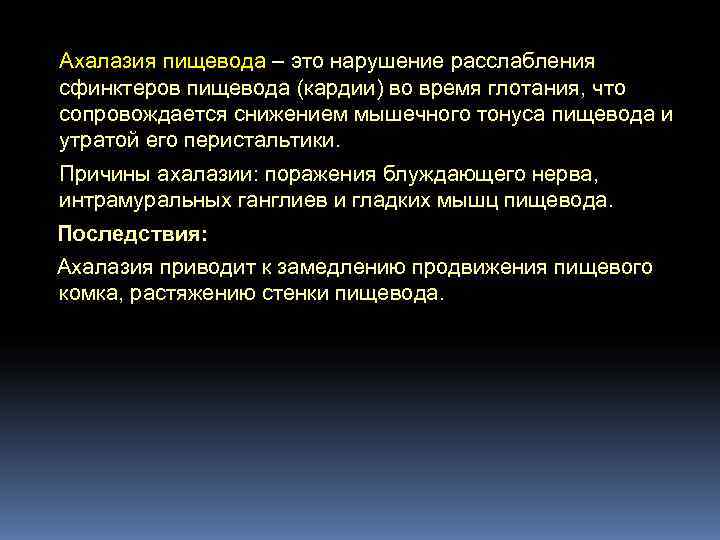 Ахалазия пищевода – это нарушение расслабления сфинктеров пищевода (кардии) во время глотания, что сопровождается снижением мышечного тонуса пищевода и утратой его перистальтики.

Причины ахалазии: поражения блуждающего нерва, интрамуральных ганглиев и гладких мышц пищевода.

Последствия:

Ахалазия приводит к замедлению продвижения пищевого комка, растяжению стенки пищевода.